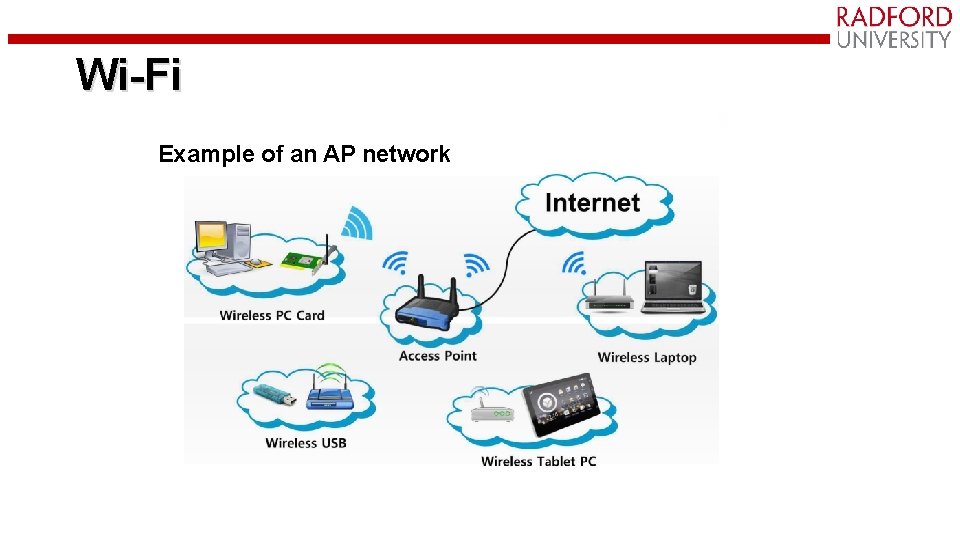 RADFORD
UNIVERSITY

Wi-Fi

Example of an AP network

Internet

Wireless PC Card

Access Point

Wireless Laptop

Wireless USB

Wireless Tablet PC